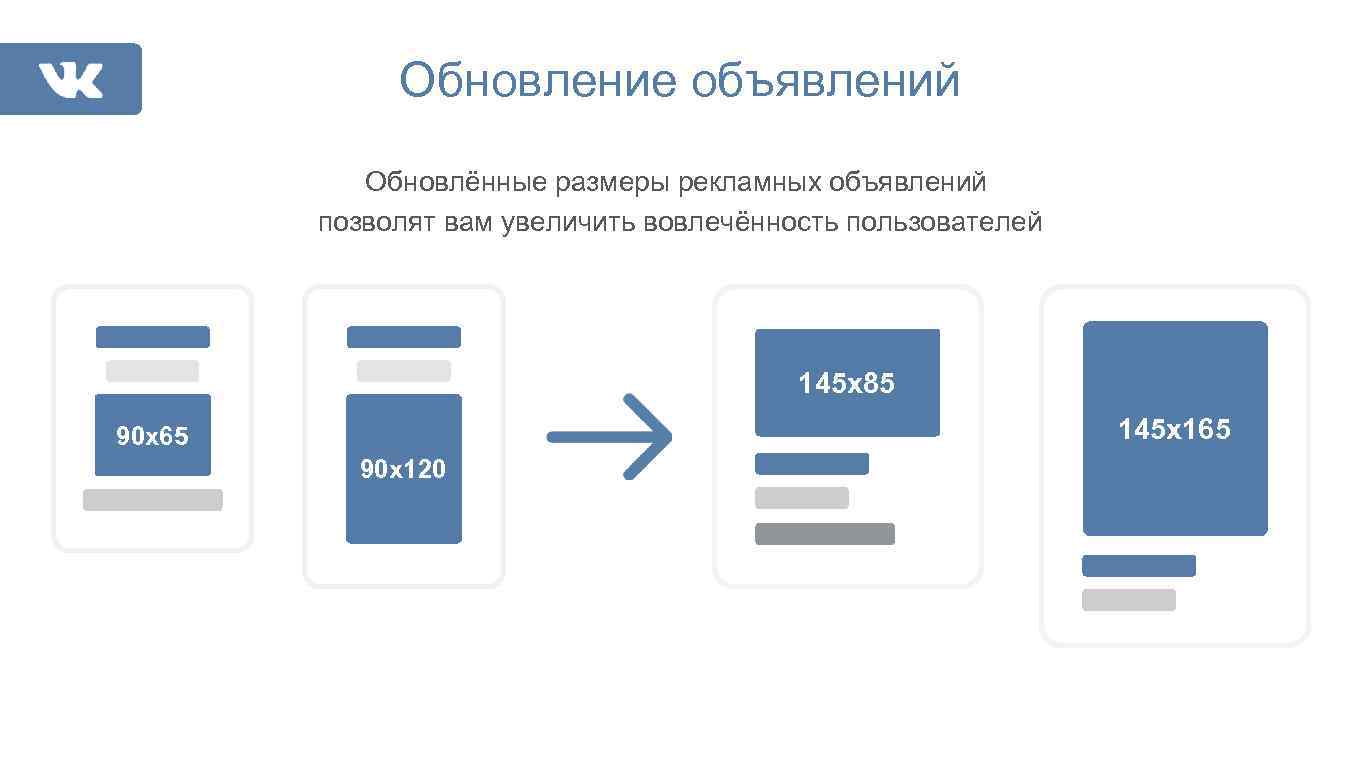 VK

Обновление объявлений

Обновлённые размеры рекламных объявлений позволят вам увеличить вовлечённость пользователей

90x65

90x120

145x85

145x165